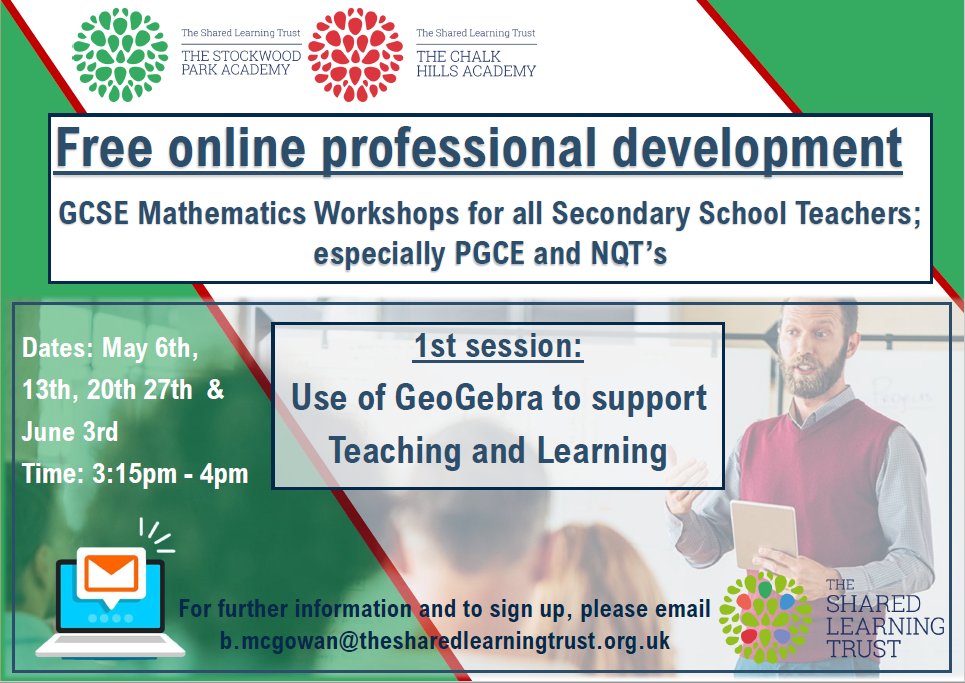 The Shared Learning Trust
THE STOCKWOOD PARK ACADEMY

The Shared Learning Trust
THE CHALK HILLS ACADEMY

Free online professional development

GCSE Mathematics Workshops for all Secondary School Teachers; especially PGCE and NQT's

Dates: May 6th, 13th, 20th 27th & June 3rd
Time: 3:15pm - 4pm

1st session:
Use of GeoGebra to support Teaching and Learning

For further information and to sign up, please email
b.mcgowan@thesharedlearningtrust.org.uk

THE SHARED LEARNING TRUST